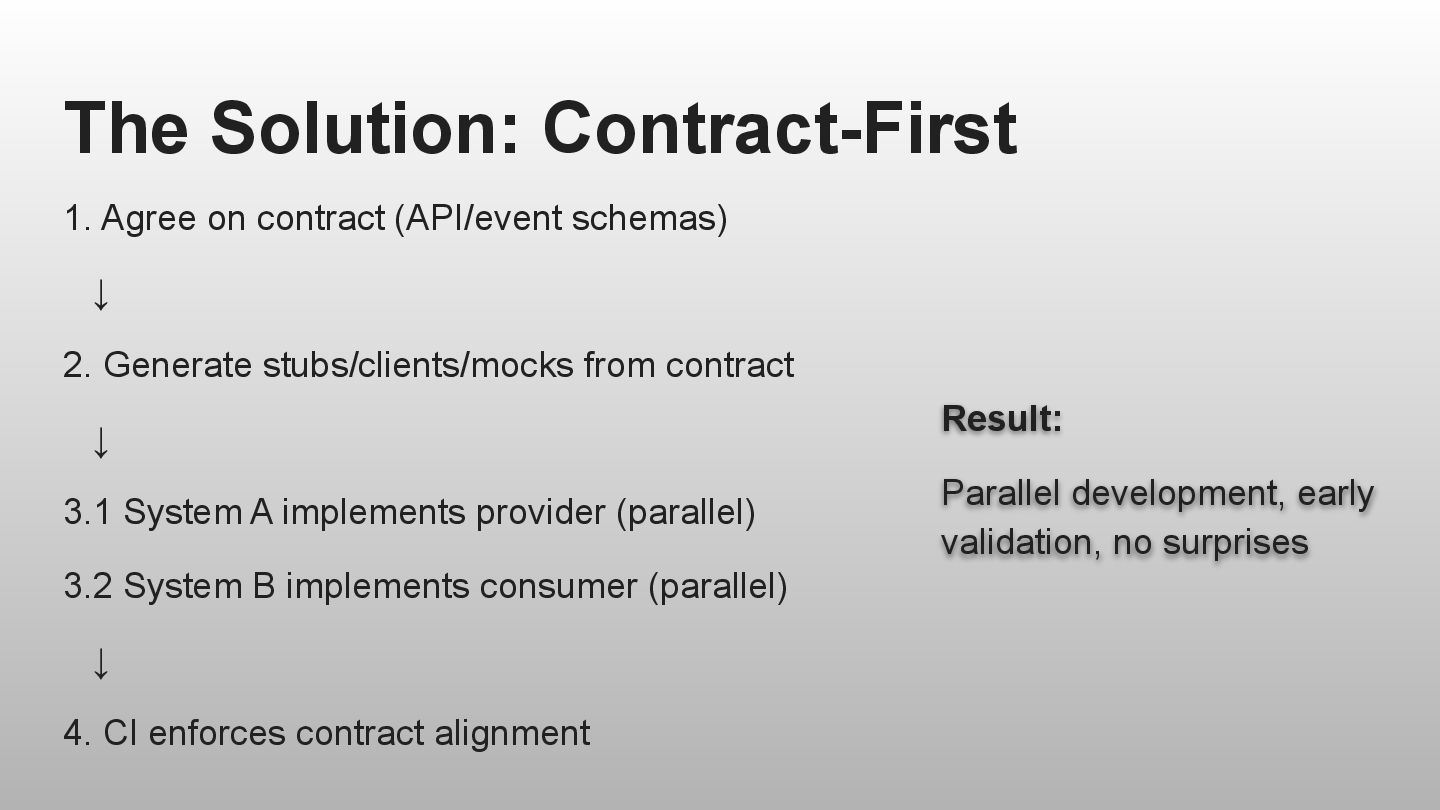 The Solution: Contract-First

1. Agree on contract (API/event schemas)

↓

2. Generate stubs/clients/mocks from contract

↓

3.1 System A implements provider (parallel)

3.2 System B implements consumer (parallel)

↓

4. CI enforces contract alignment

Result:

Parallel development, early validation, no surprises